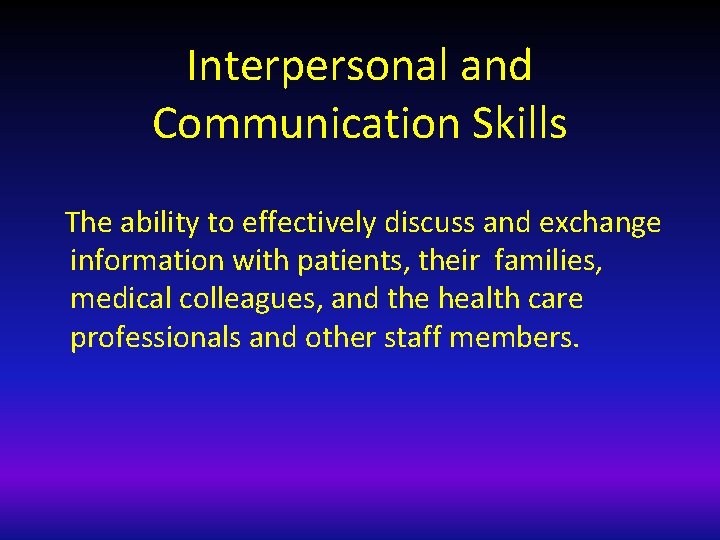 Interpersonal and Communication Skills

The ability to effectively discuss and exchange information with patients, their families, medical colleagues, and the health care professionals and other staff members.